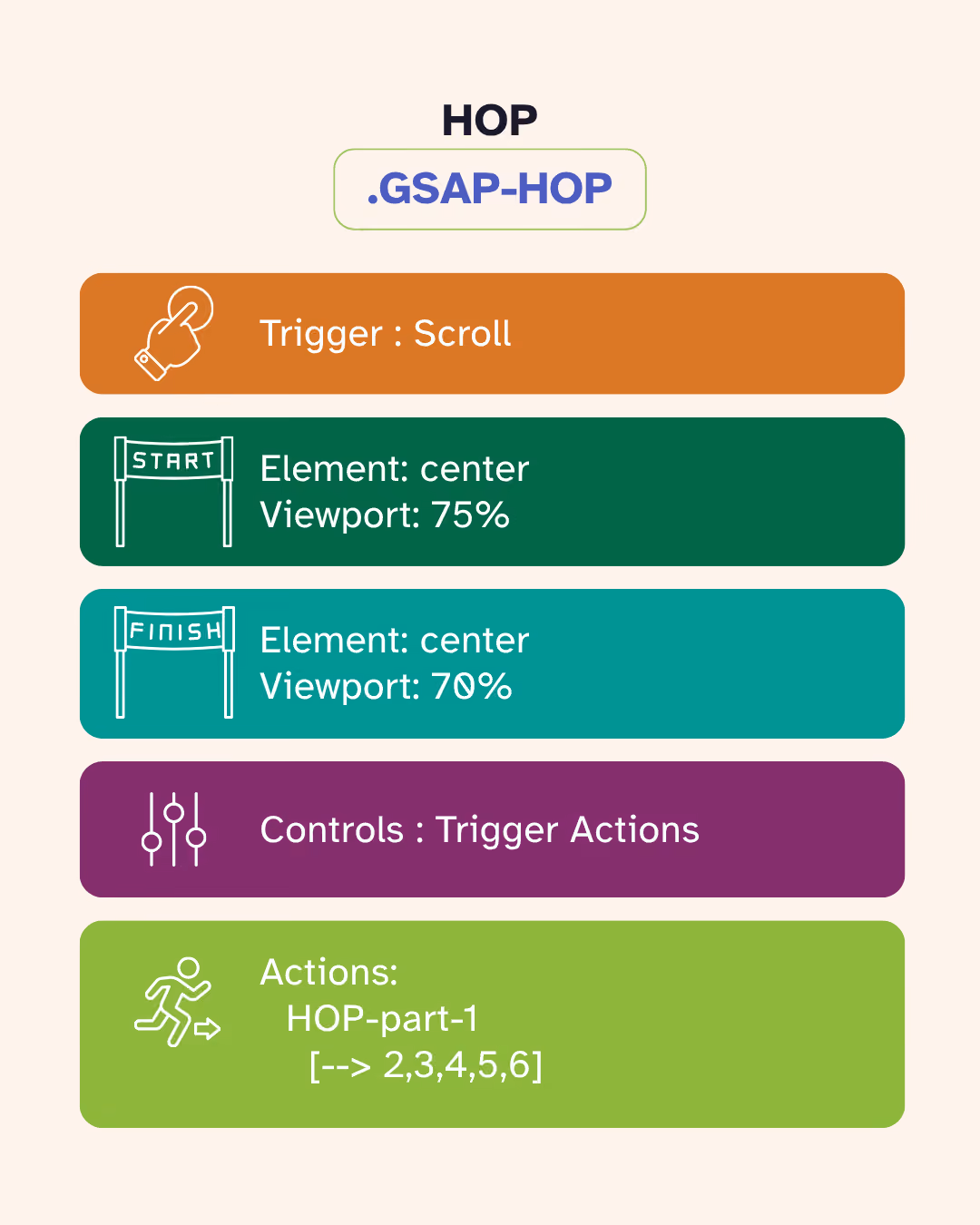 HOP

.GSAP-HOP

Trigger : Scroll

START

Element: center
Viewport: 75%

FINISH

Element: center
Viewport: 70%

Controls : Trigger Actions

Actions:
HOP-part-1
[--> 2,3,4,5,6]